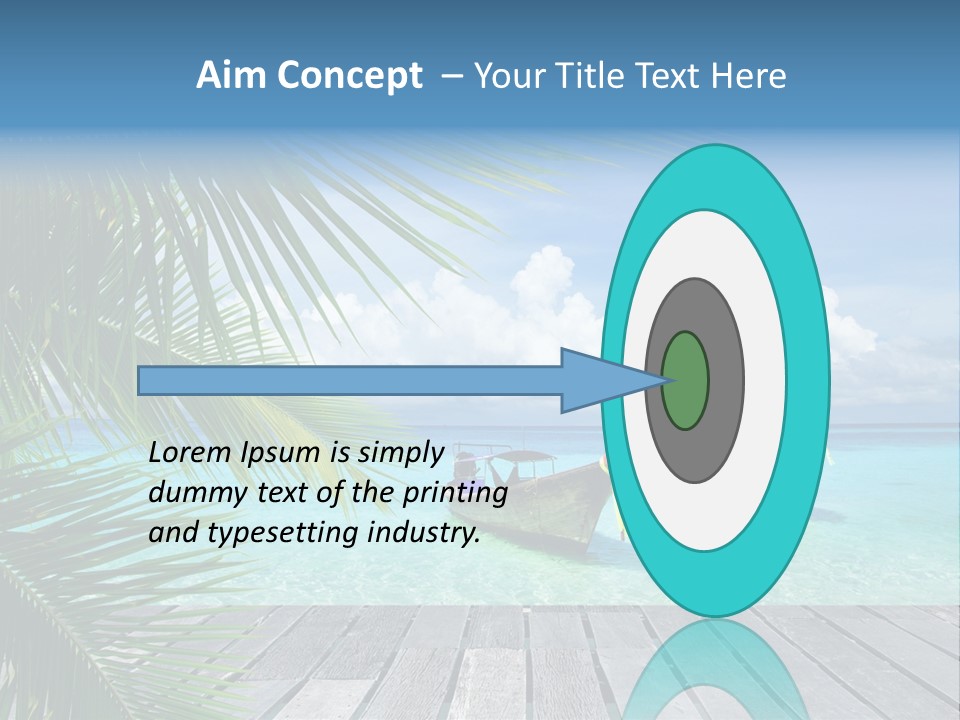 Aim Concept – Your Title Text Here

Lorem Ipsum is simply dummy text of the printing and typesetting industry.